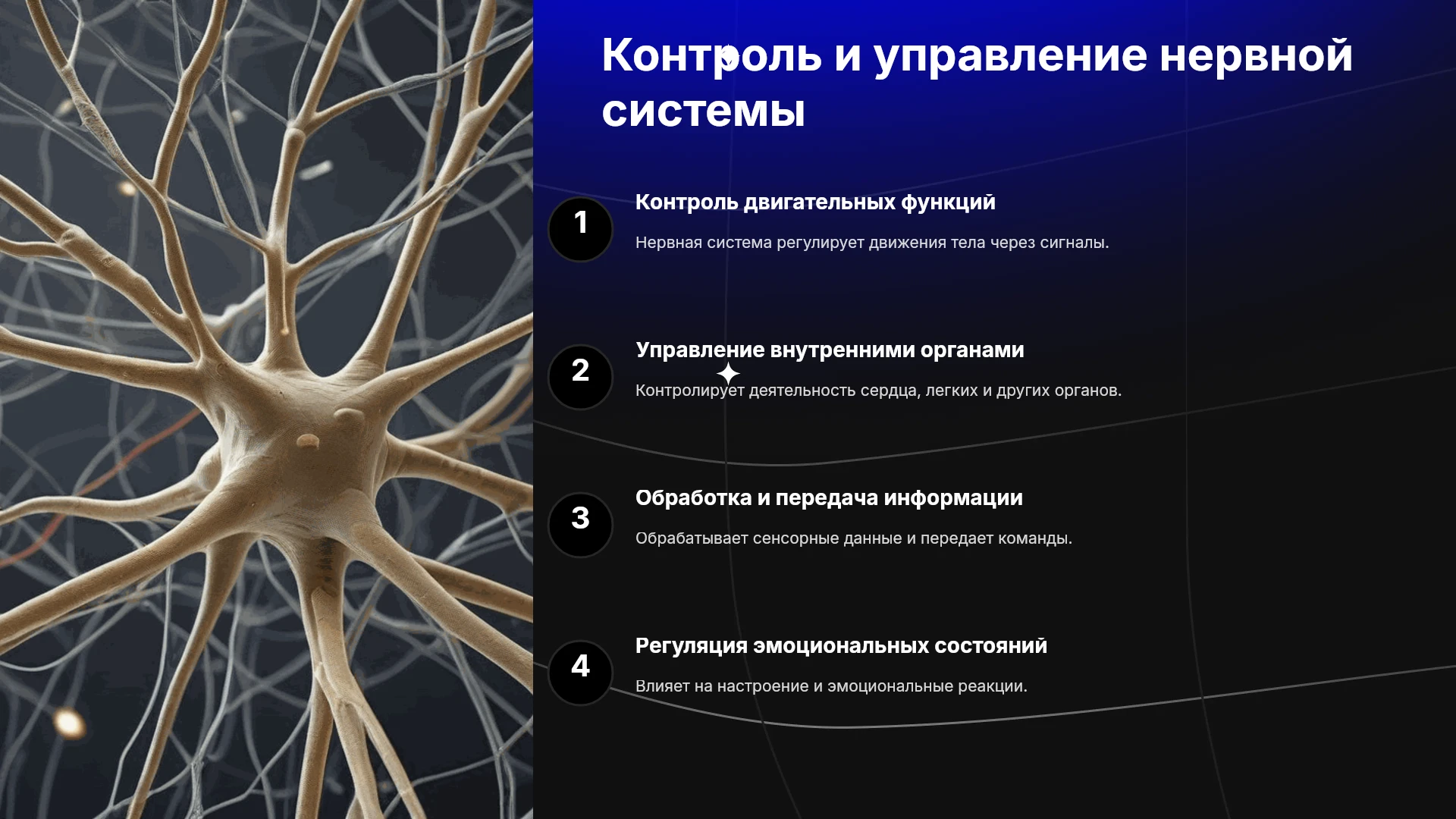 Контроль и управление нервной системы

1

Контроль двигательных функций

Нервная система регулирует движения тела через сигналы.

2

Управление внутренними органами

Контролирует деятельность сердца, легких и других органов.

3

Обработка и передача информации

Обрабатывает сенсорные данные и передает команды.

4

Регуляция эмоциональных состояний

Влияет на настроение и эмоциональные реакции.